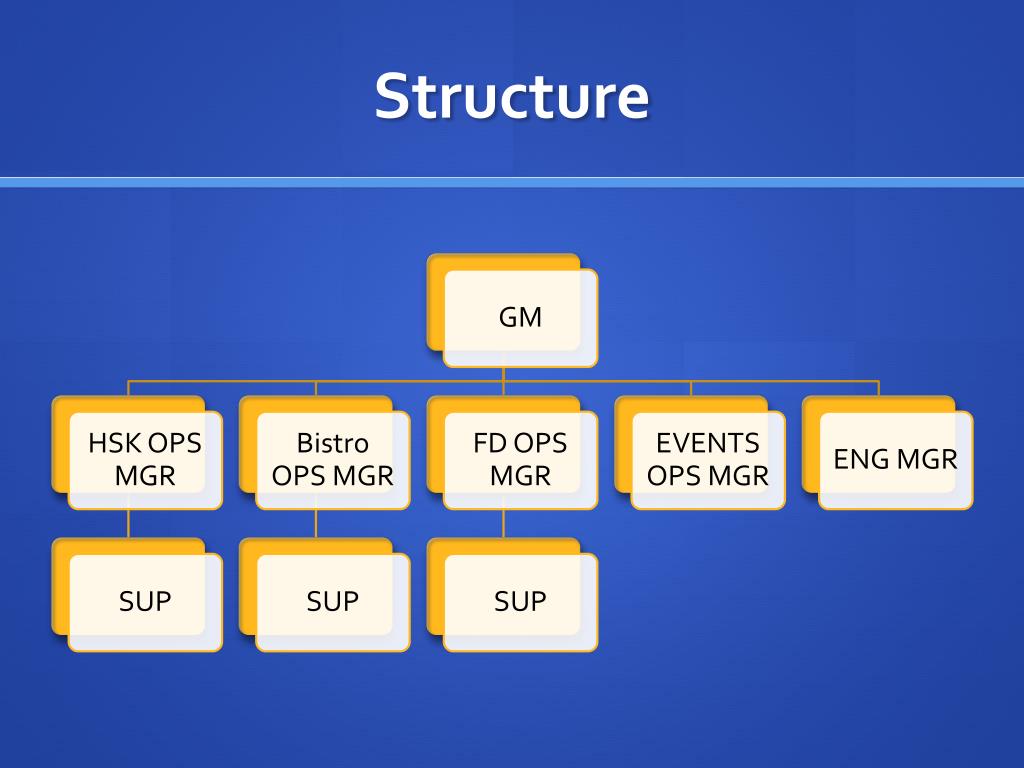 Structure

GM

HSK OPS MGR

Bistro OPS MGR

FD OPS MGR

EVENTS OPS MGR

ENG MGR

SUP

SUP

SUP